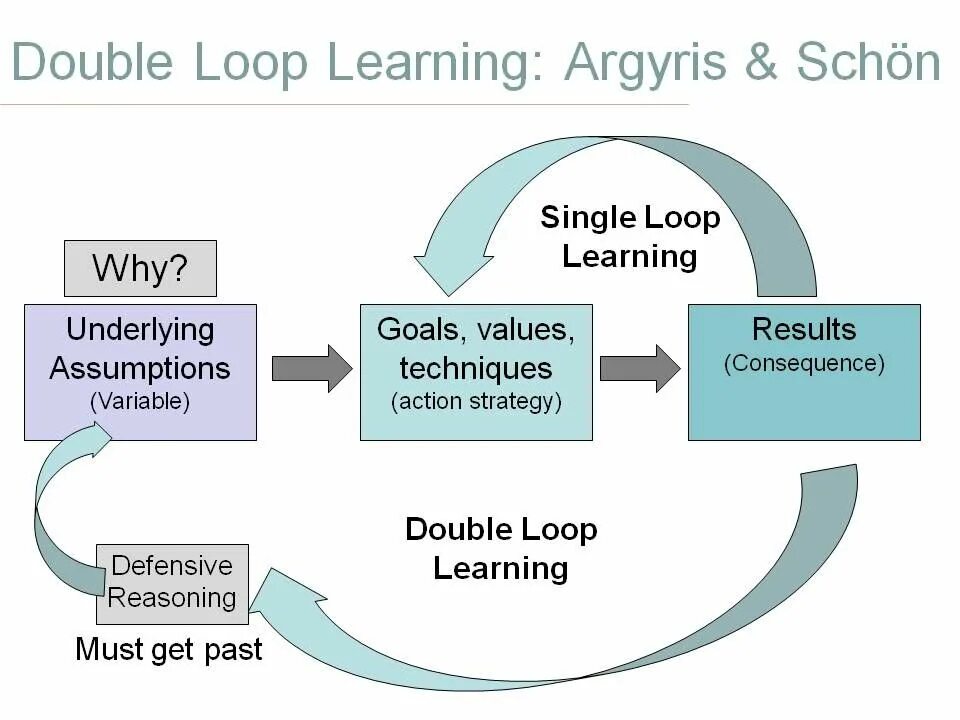 Double Loop Learning: Argyris & Schön

Single Loop Learning

Why?

Underlying Assumptions
(Variable)

Goals, values, techniques
(action strategy)

Results
(Consequence)

Double Loop Learning

Defensive Reasoning

Must get past